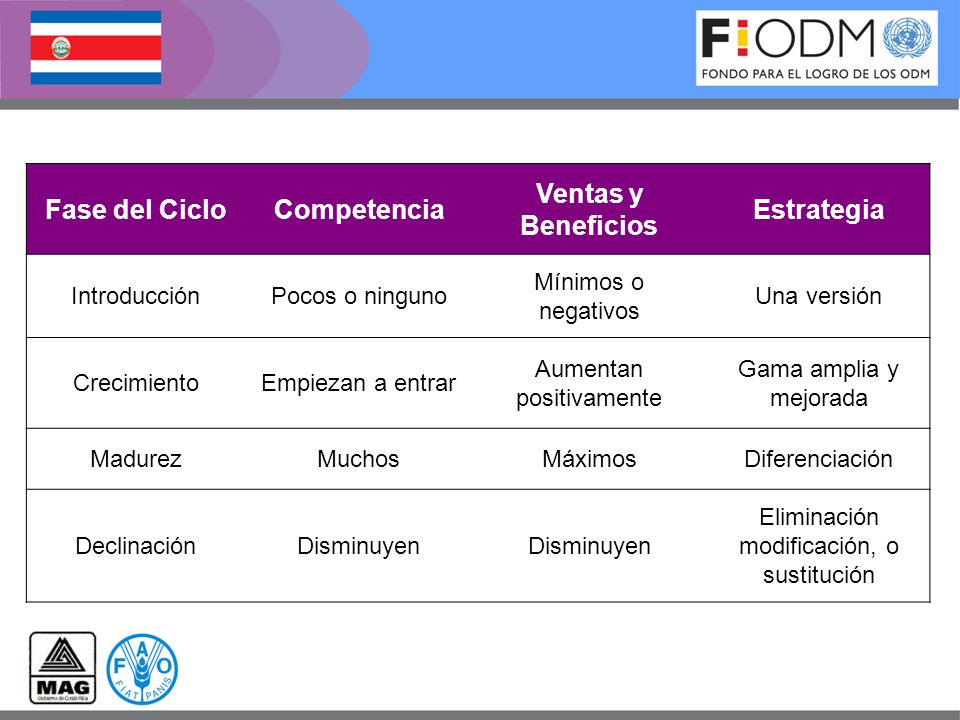 F!ODM
FONDO PARA EL LOGRO DE LOS ODM

| Fase del Ciclo | Competencia | Ventas y Beneficios | Estrategia |
|---|---|---|---|
| Introducción | Pocos o ninguno | Mínimos o negativos | Una versión |
| Crecimiento | Empiezan a entrar | Aumentan positivamente | Gama amplia y mejorada |
| Madurez | Muchos | Máximos | Diferenciación |
| Declinación | Disminuyen | Disminuyen | Eliminación modificación, o sustitución |

MAG
Gobierno de Costa Rica
FAO
FIAT PANIS